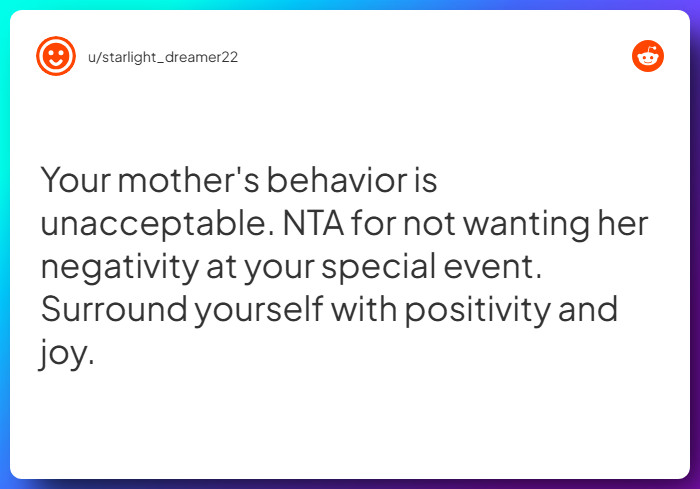 u/starlight_dreamer22

Your mother's behavior is unacceptable. NTA for not wanting her negativity at your special event. Surround yourself with positivity and joy.